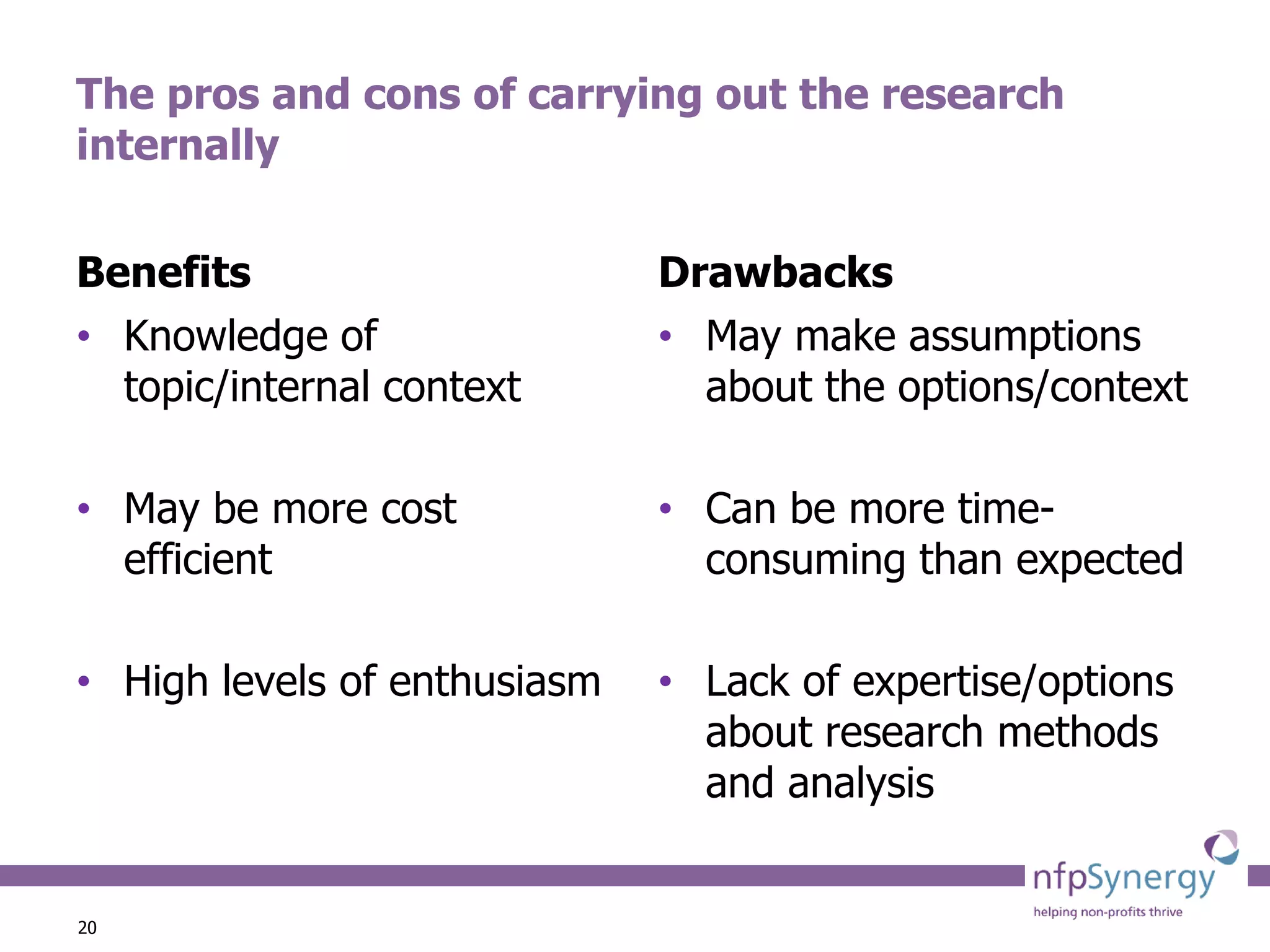 The pros and cons of carrying out the research internally

Benefits

• Knowledge of topic/internal context

• May be more cost efficient

• High levels of enthusiasm

Drawbacks

• May make assumptions about the options/context

• Can be more time-consuming than expected

• Lack of expertise/options about research methods and analysis

nfpSynergy
helping non-profits thrive

20